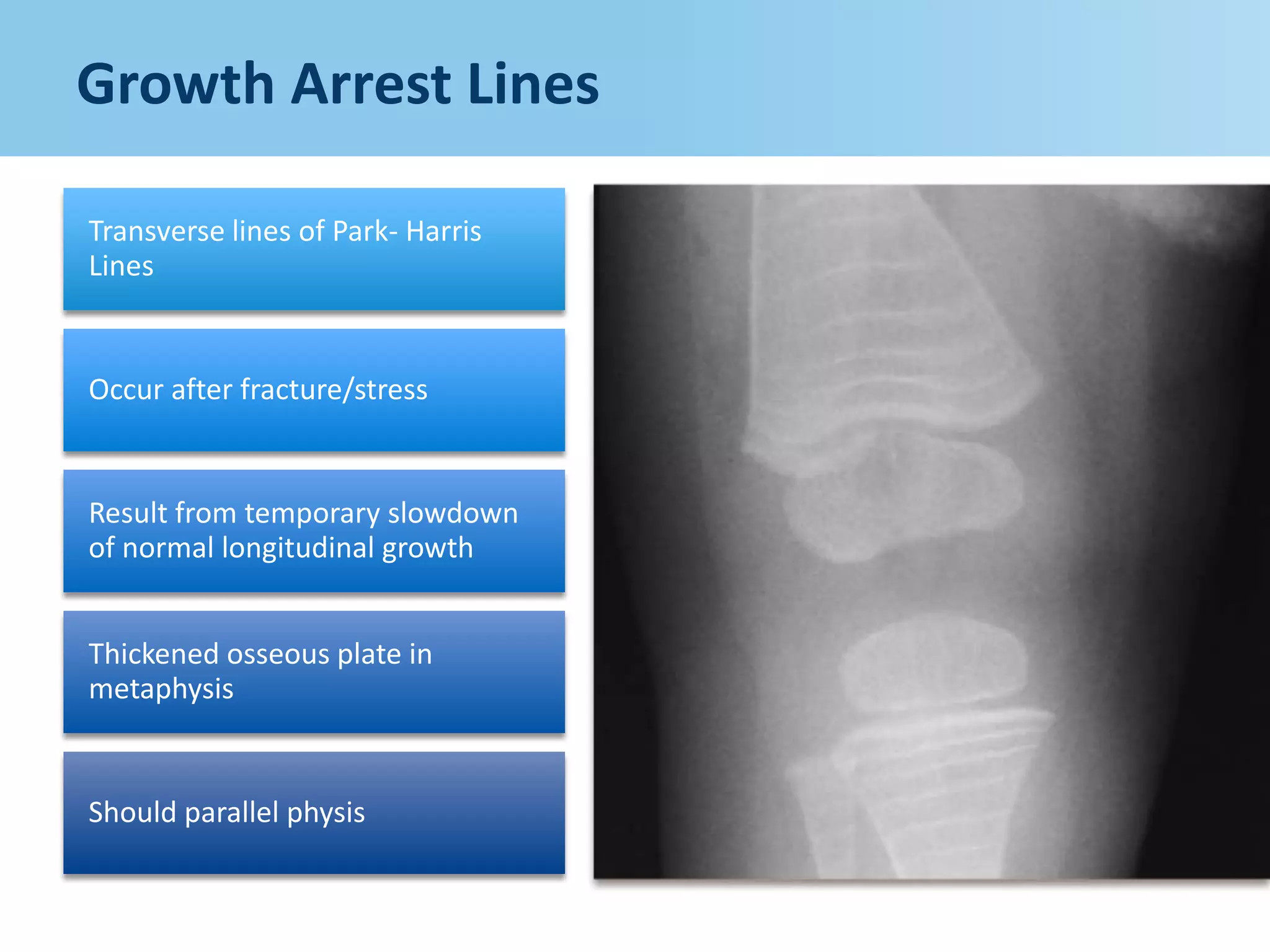 Growth Arrest Lines

Transverse lines of Park- Harris Lines

Occur after fracture/stress

Result from temporary slowdown of normal longitudinal growth

Thickened osseous plate in metaphysis

Should parallel physis